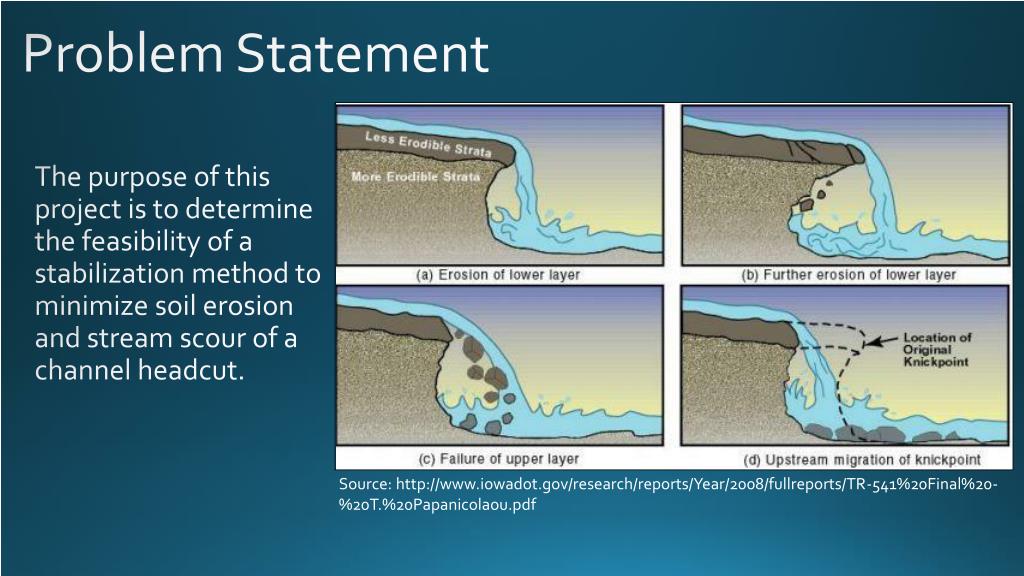 Problem Statement

The purpose of this project is to determine the feasibility of a stabilization method to minimize soil erosion and stream scour of a channel headcut.

Less Erodible Strata

More Erodible Strata

(a) Erosion of lower layer

(b) Further erosion of lower layer

(c) Failure of upper layer

Location of Original Knickpoint

(d) Upstream migration of knickpoint

Source: http://www.iowadot.gov/research/reports/Year/2008/fullreports/TR-541%20Final%20-%20T.%20Papanicolaou.pdf